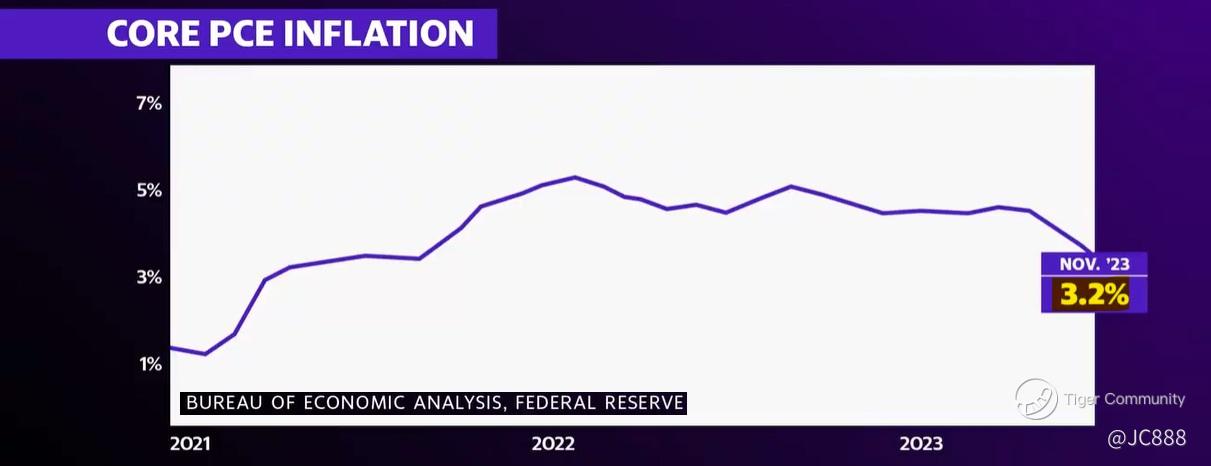 CORE PCE INFLATION

7%
5%
3%
1%

NOV. '23
3.2%

BUREAU OF ECONOMIC ANALYSIS, FEDERAL RESERVE

2021
2022
2023

Tiger Community
@JC888